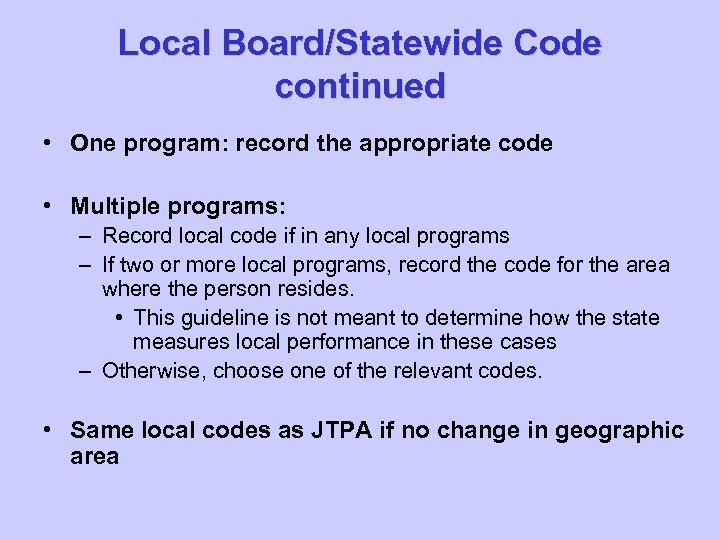 Local Board/Statewide Code continued

• One program: record the appropriate code

• Multiple programs:
– Record local code if in any local programs
– If two or more local programs, record the code for the area where the person resides.
• This guideline is not meant to determine how the state measures local performance in these cases
– Otherwise, choose one of the relevant codes.

• Same local codes as JTPA if no change in geographic area